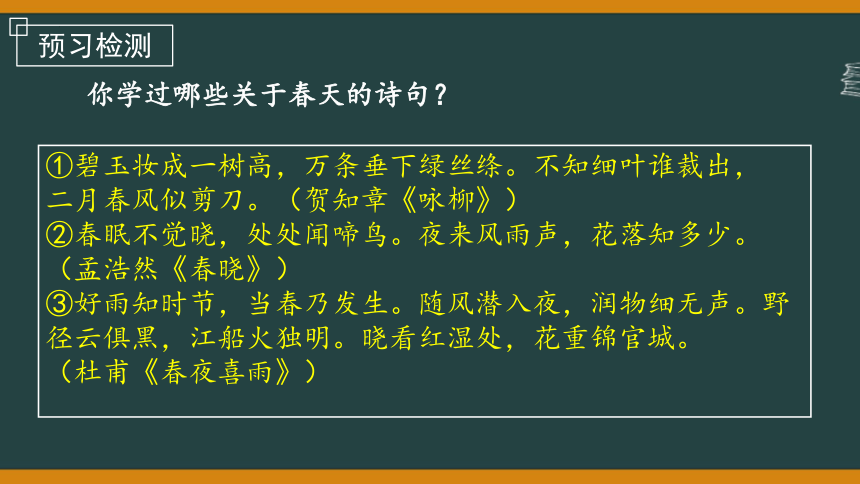 预习检测

你学过哪些关于春天的诗句？

①碧玉妆成一树高，万条垂下绿丝绦。不知细叶谁裁出，二月春风似剪刀。（贺知章《咏柳》）
②春眠不觉晓，处处闻啼鸟。夜来风雨声，花落知多少。（孟浩然《春晓》）
③好雨知时节，当春乃发生。随风潜入夜，润物细无声。野径云俱黑，江船火独明。晓看红湿处，花重锦官城。（杜甫《春夜喜雨》）